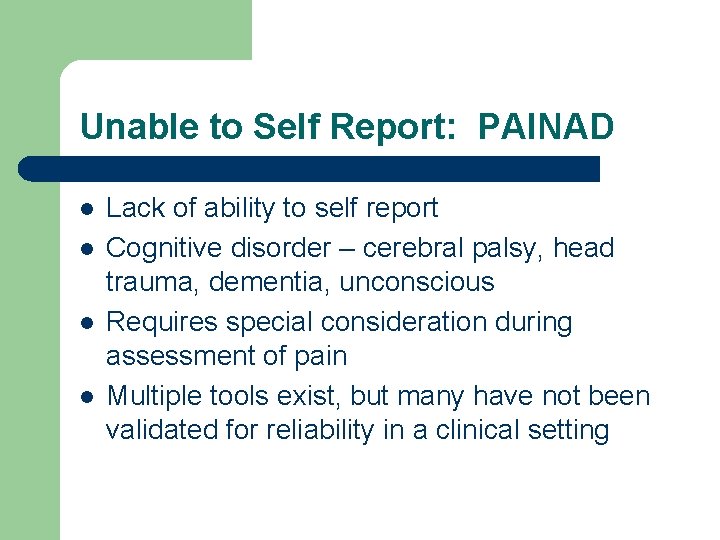 Unable to Self Report: PAINAD

- Lack of ability to self report
- Cognitive disorder – cerebral palsy, head trauma, dementia, unconscious
- Requires special consideration during assessment of pain
- Multiple tools exist, but many have not been validated for reliability in a clinical setting